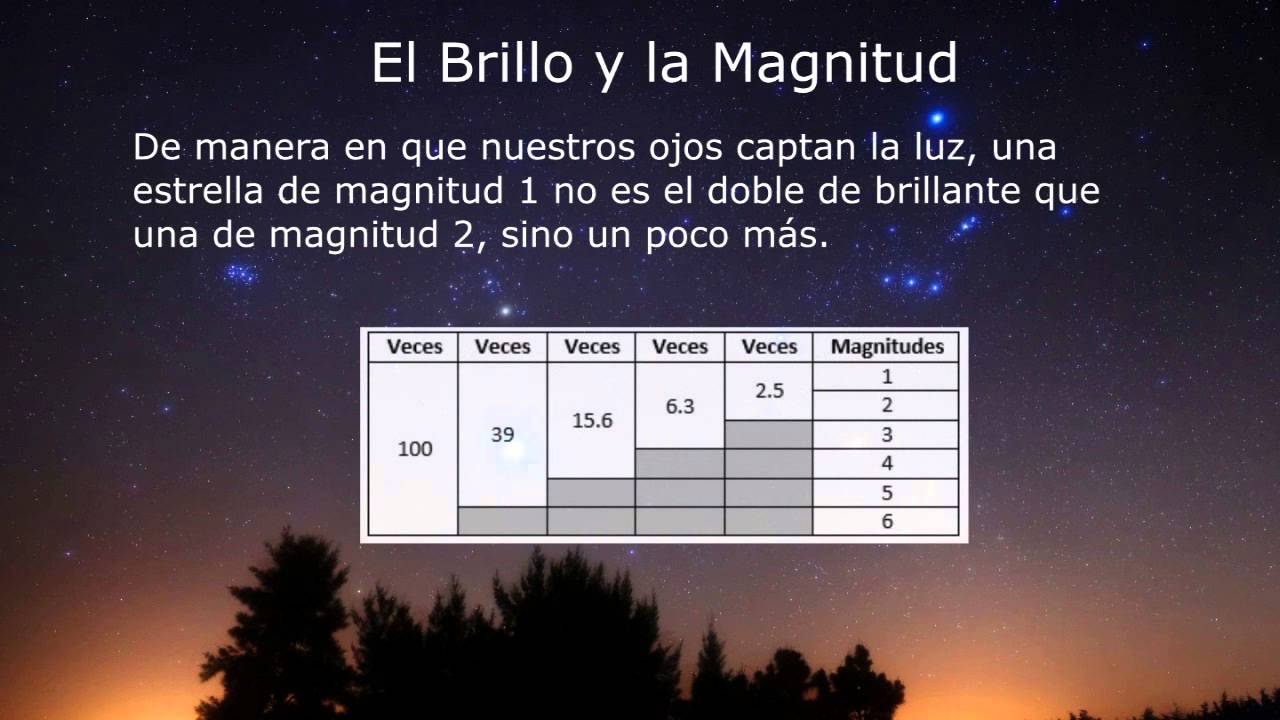 El Brillo y la Magnitud

De manera en que nuestros ojos captan la luz, una estrella de magnitud 1 no es el doble de brillante que una de magnitud 2, sino un poco más.

| Veces | Veces | Veces | Veces | Veces | Magnitudes |
|---|---|---|---|---|---|
| 100 | 39 | 15.6 | 6.3 | 2.5 | 1 |
| | | | | | 2 |
| | | | | | 3 |
| | | | | | 4 |
| | | | | | 5 |
| | | | | | 6 |